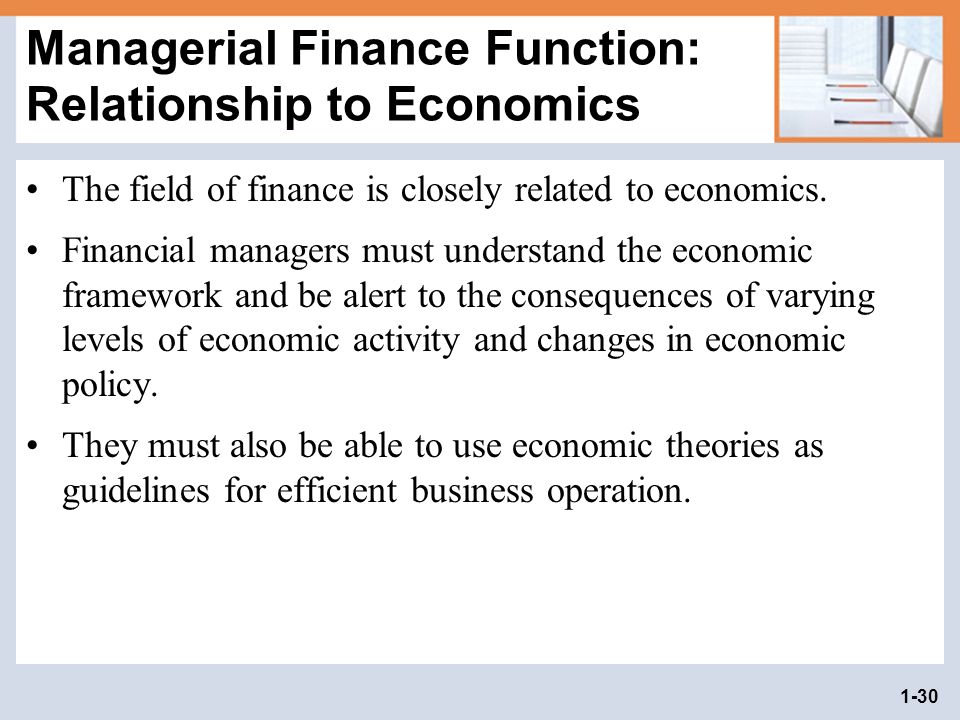 Managerial Finance Function: Relationship to Economics

• The field of finance is closely related to economics.

• Financial managers must understand the economic framework and be alert to the consequences of varying levels of economic activity and changes in economic policy.

• They must also be able to use economic theories as guidelines for efficient business operation.

1-30